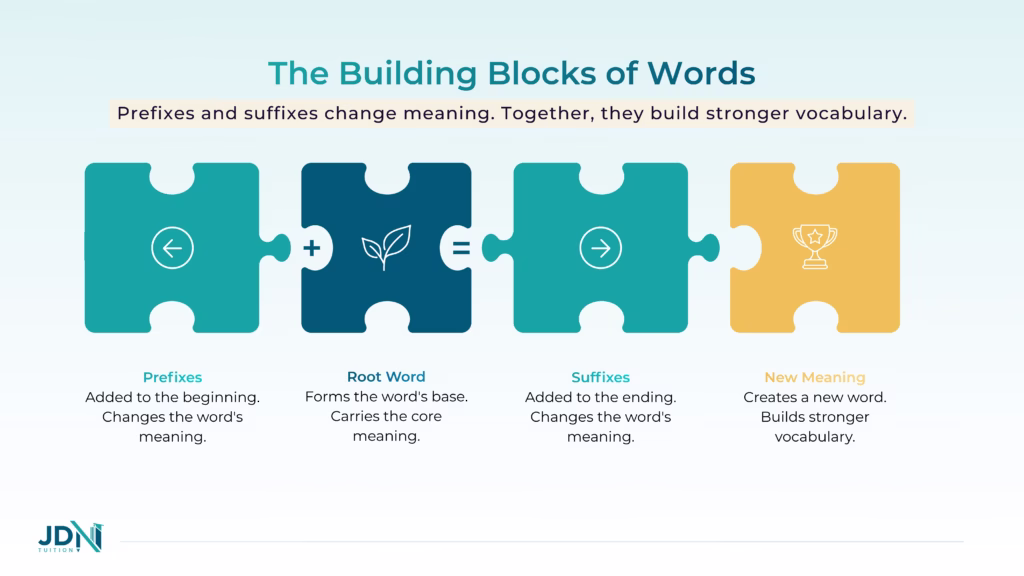 The Building Blocks of Words

Prefixes and suffixes change meaning. Together, they build stronger vocabulary.

+

=

Prefixes
Added to the beginning. Changes the word's meaning.

Root Word
Forms the word's base. Carries the core meaning.

Suffixes
Added to the ending. Changes the word's meaning.

New Meaning
Creates a new word. Builds stronger vocabulary.

JDN
TUITION